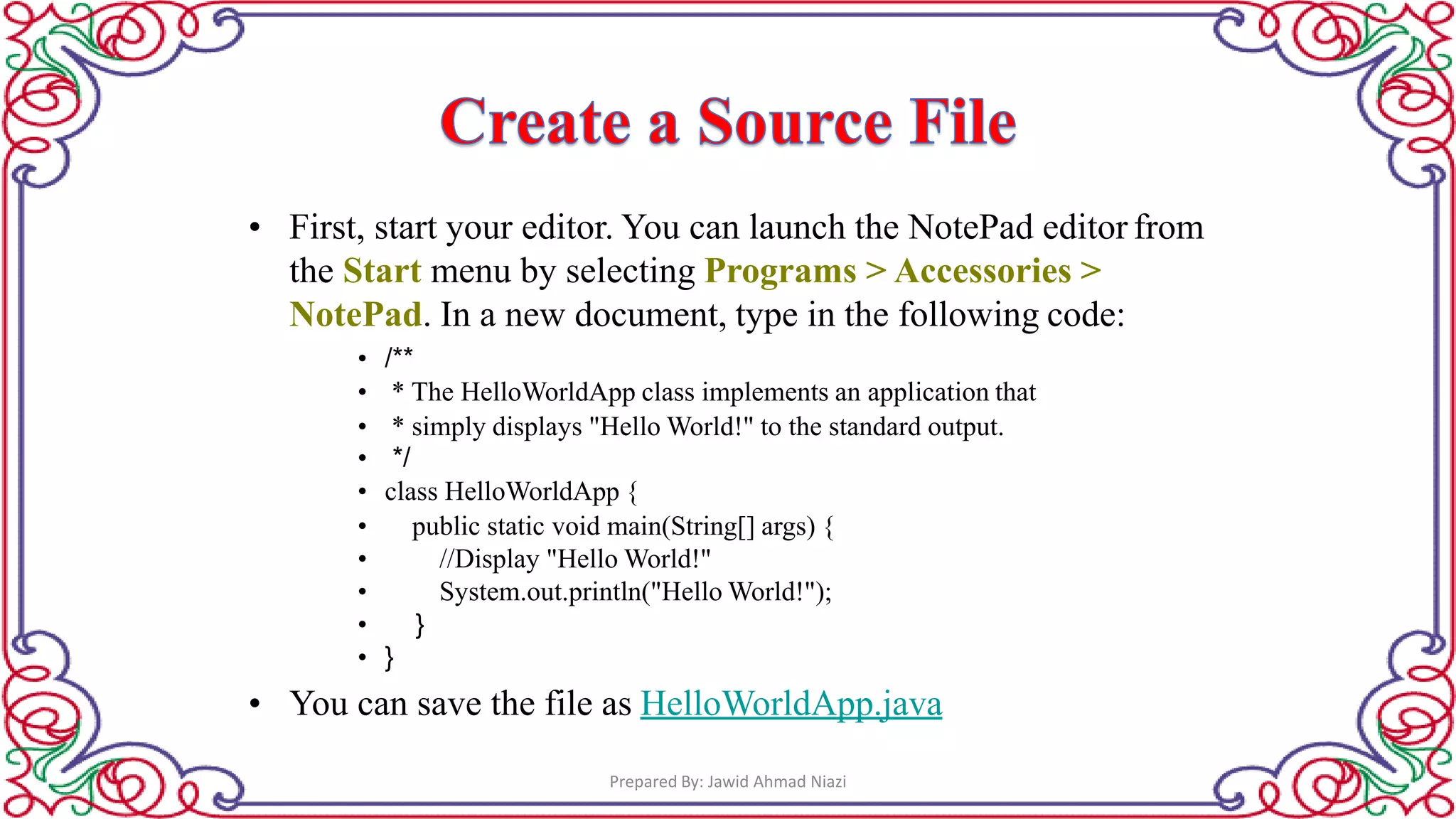 Create a Source File

• First, start your editor. You can launch the NotePad editor from the Start menu by selecting Programs > Accessories > NotePad. In a new document, type in the following code:

• /**
• * The HelloWorldApp class implements an application that
• * simply displays "Hello World!" to the standard output.
• */
• class HelloWorldApp {
• public static void main(String[] args) {
• //Display "Hello World!"
• System.out.println("Hello World!");
• }
• }

• You can save the file as HelloWorldApp.java

Prepared By: Jawid Ahmad Niazi